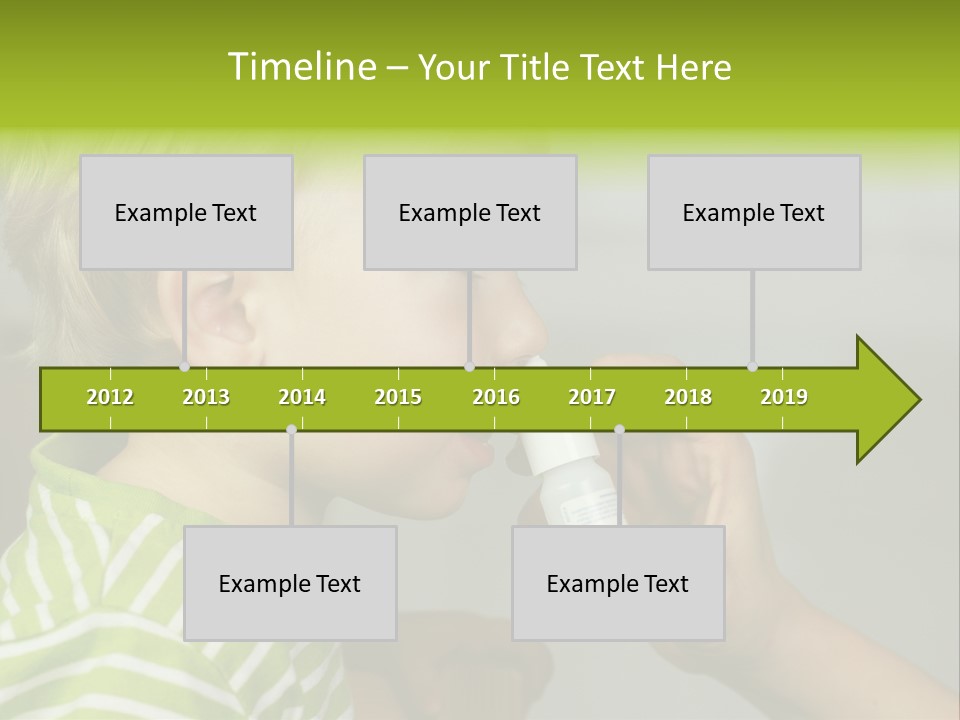 Timeline – Your Title Text Here

Example Text

Example Text

Example Text

2012 2013 2014 2015 2016 2017 2018 2019

Example Text

Example Text